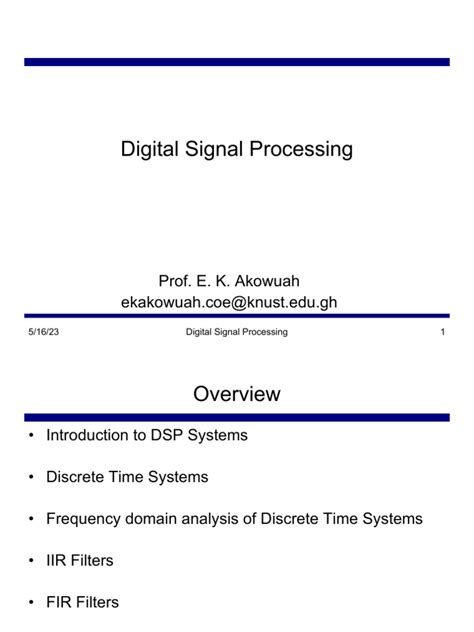 Digital Signal Processing

Prof. E. K. Akowuah
ekakowuah.coe@knust.edu.gh

5/16/23 Digital Signal Processing 1

Overview

• Introduction to DSP Systems
• Discrete Time Systems
• Frequency domain analysis of Discrete Time Systems
• IIR Filters
• FIR Filters